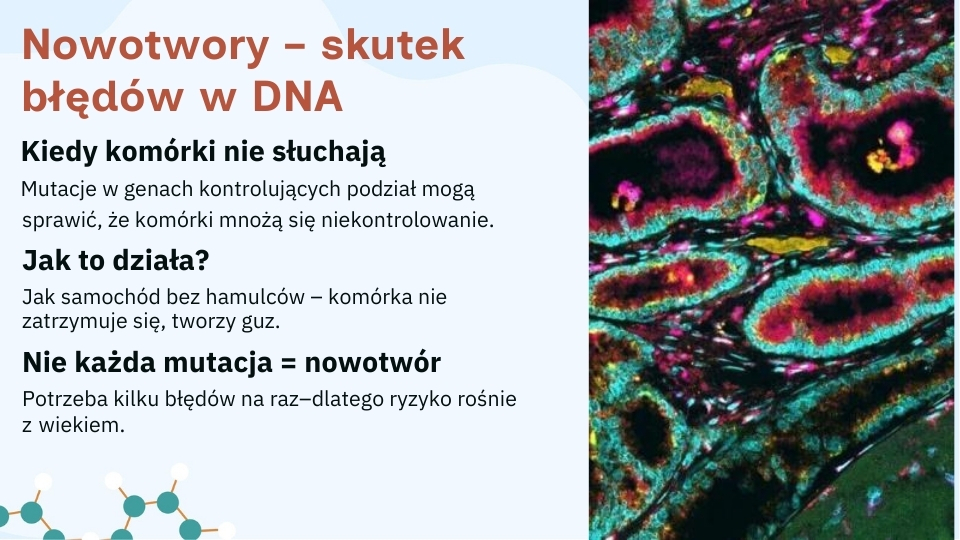 Nowotwory – skutek błędów w DNA

Kiedy komórki nie słuchają

Mutacje w genach kontrolujących podział mogą sprawić, że komórki mnożą się niekontrolowanie.

Jak to działa?

Jak samochód bez hamulców – komórka nie zatrzymuje się, tworzy guz.

Nie każda mutacja = nowotwór

Potrzeba kilku błędów na raz–dlatego ryzyko rośnie z wiekiem.